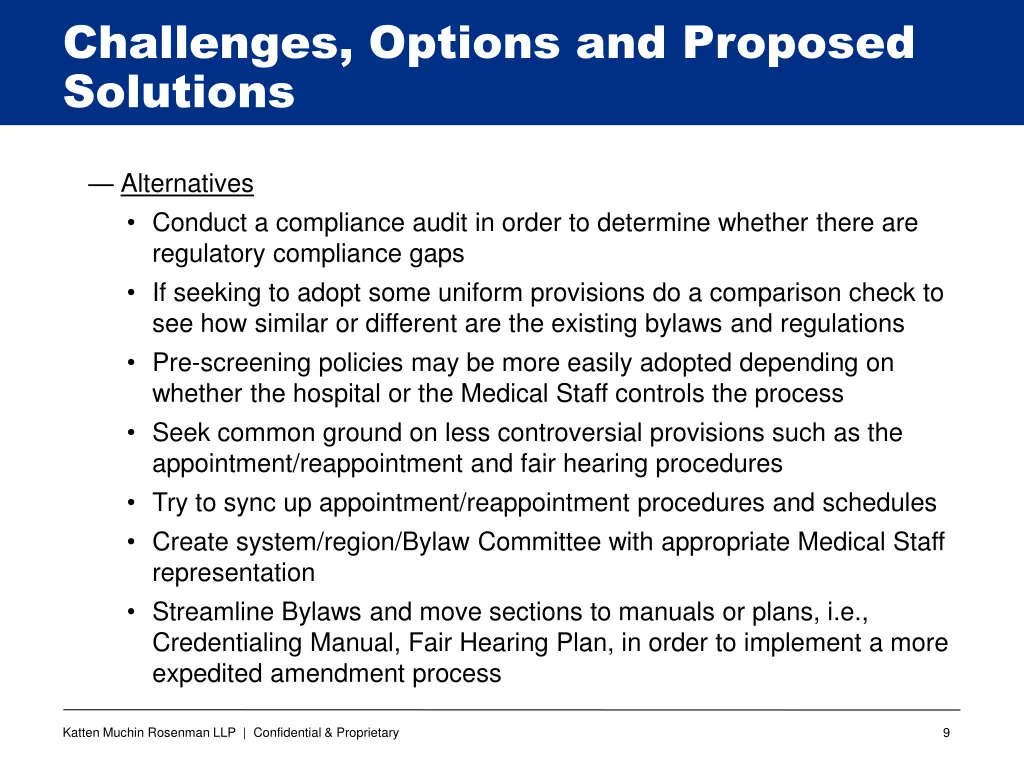 Challenges, Options and Proposed Solutions

— Alternatives

• Conduct a compliance audit in order to determine whether there are regulatory compliance gaps
• If seeking to adopt some uniform provisions do a comparison check to see how similar or different are the existing bylaws and regulations
• Pre-screening policies may be more easily adopted depending on whether the hospital or the Medical Staff controls the process
• Seek common ground on less controversial provisions such as the appointment/reappointment and fair hearing procedures
• Try to sync up appointment/reappointment procedures and schedules
• Create system/region/Bylaw Committee with appropriate Medical Staff representation
• Streamline Bylaws and move sections to manuals or plans, i.e., Credentialing Manual, Fair Hearing Plan, in order to implement a more expedited amendment process

Katten Muchin Rosenman LLP | Confidential & Proprietary

9